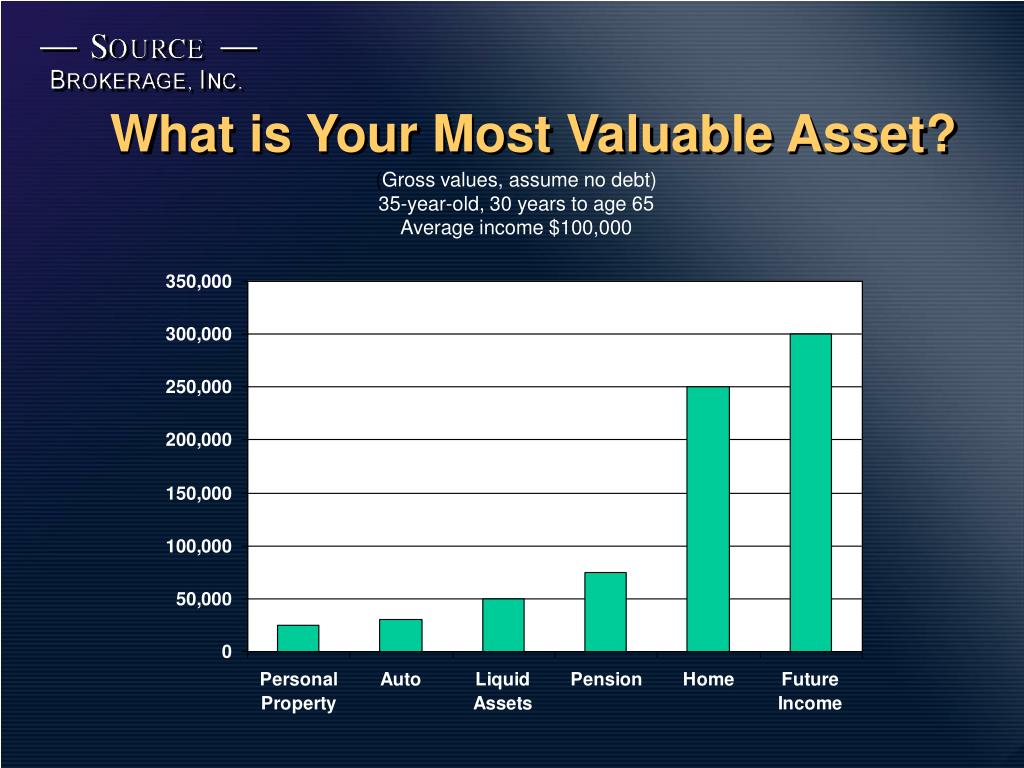 — SOURCE —
BROKERAGE, INC.

What is Your Most Valuable Asset?

(Gross values, assume no debt)
35-year-old, 30 years to age 65
Average income $100,000

350,000
300,000
250,000
200,000
150,000
100,000
50,000
0

Personal Property
Auto
Liquid Assets
Pension
Home
Future Income